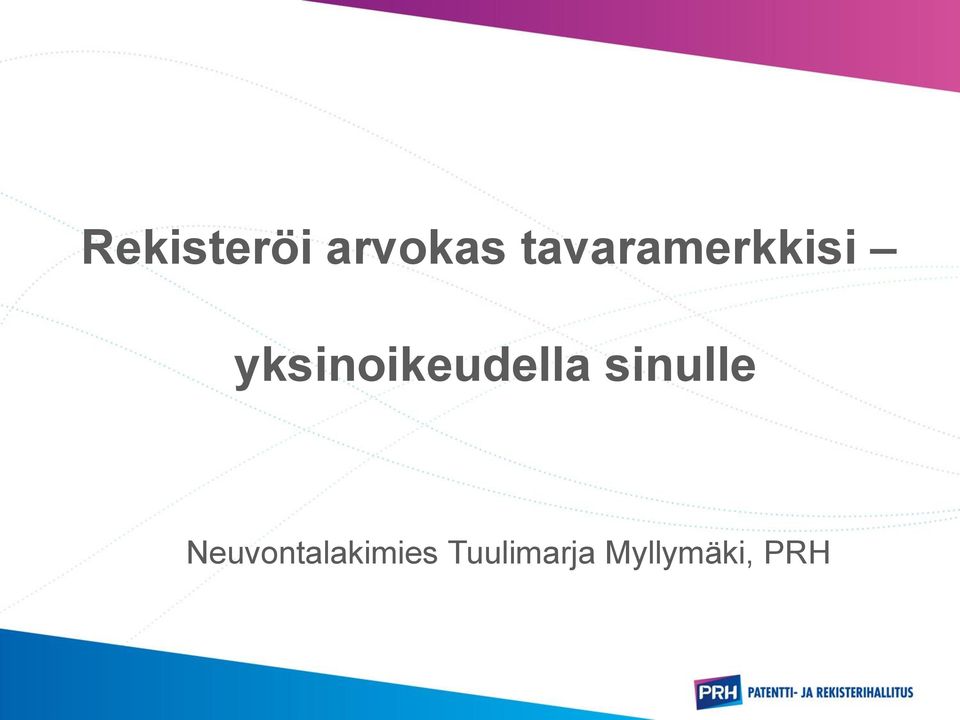 Rekisteröi arvokas tavaramerkkisi –

yksinoikeudella sinulle

Neuvontalakimies Tuulimarja Myllymäki, PRH

PRH PATENTTI- JA REKISTERIHALLITUS